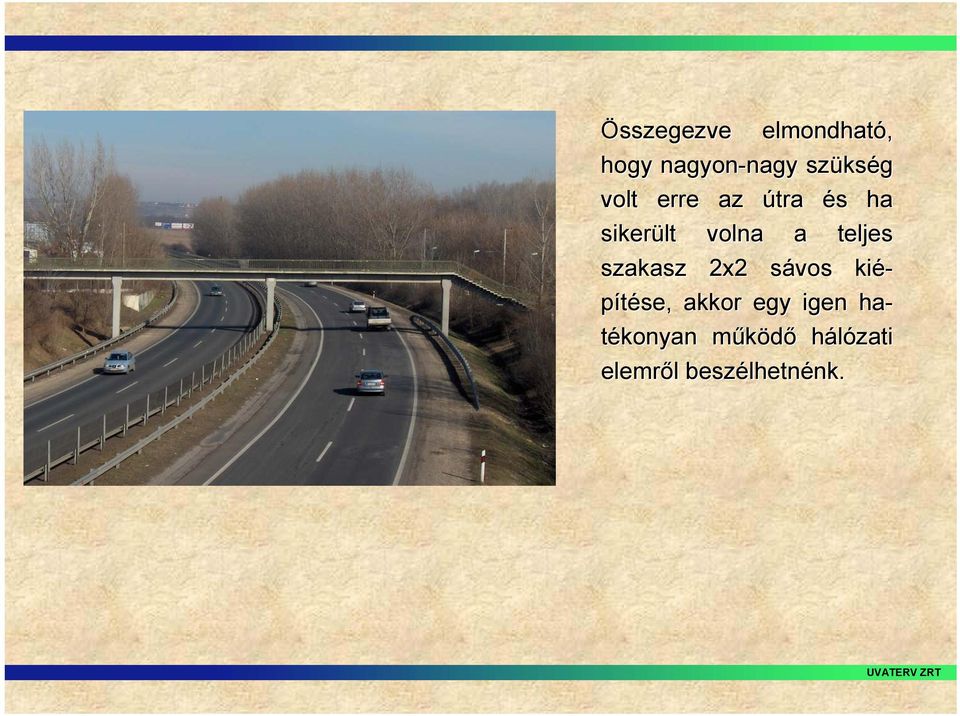 Összegezve elmondható, hogy nagyon-nagy szükség volt erre az útra és ha sikerült volna a teljes szakasz 2x2 sávos kiépítése, akkor egy igen hatékonyan működő hálózati elemről beszélhetnénk.

UVATERV ZRT